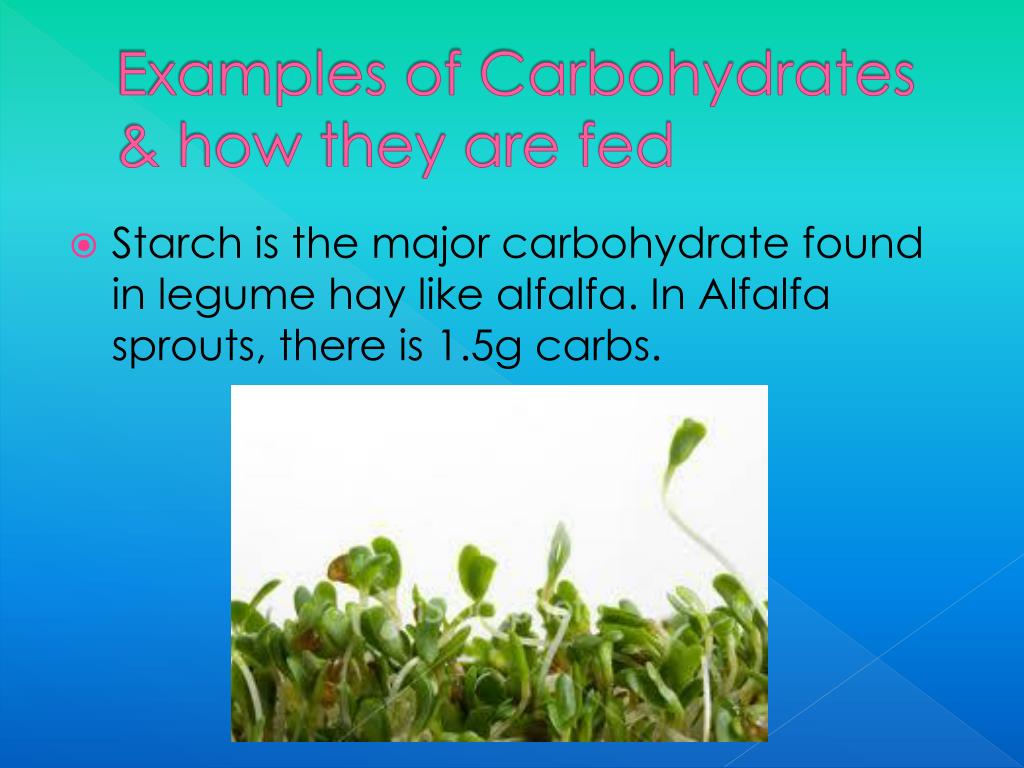 Examples of Carbohydrates & how they are fed

Starch is the major carbohydrate found in legume hay like alfalfa. In Alfalfa sprouts, there is 1.5g carbs.